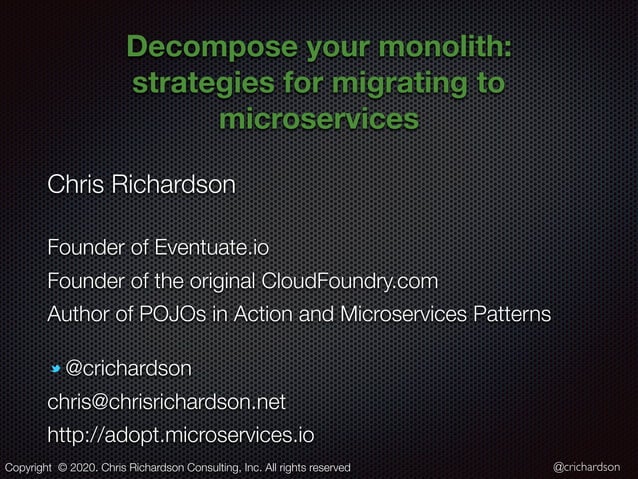 Decompose your monolith: strategies for migrating to microservices

Chris Richardson

Founder of Eventuate.io
Founder of the original CloudFoundry.com
Author of POJOs in Action and Microservices Patterns

@crichardson
chris@chrisrichardson.net
http://adopt.microservices.io

Copyright © 2020. Chris Richardson Consulting, Inc. All rights reserved

@crichardson